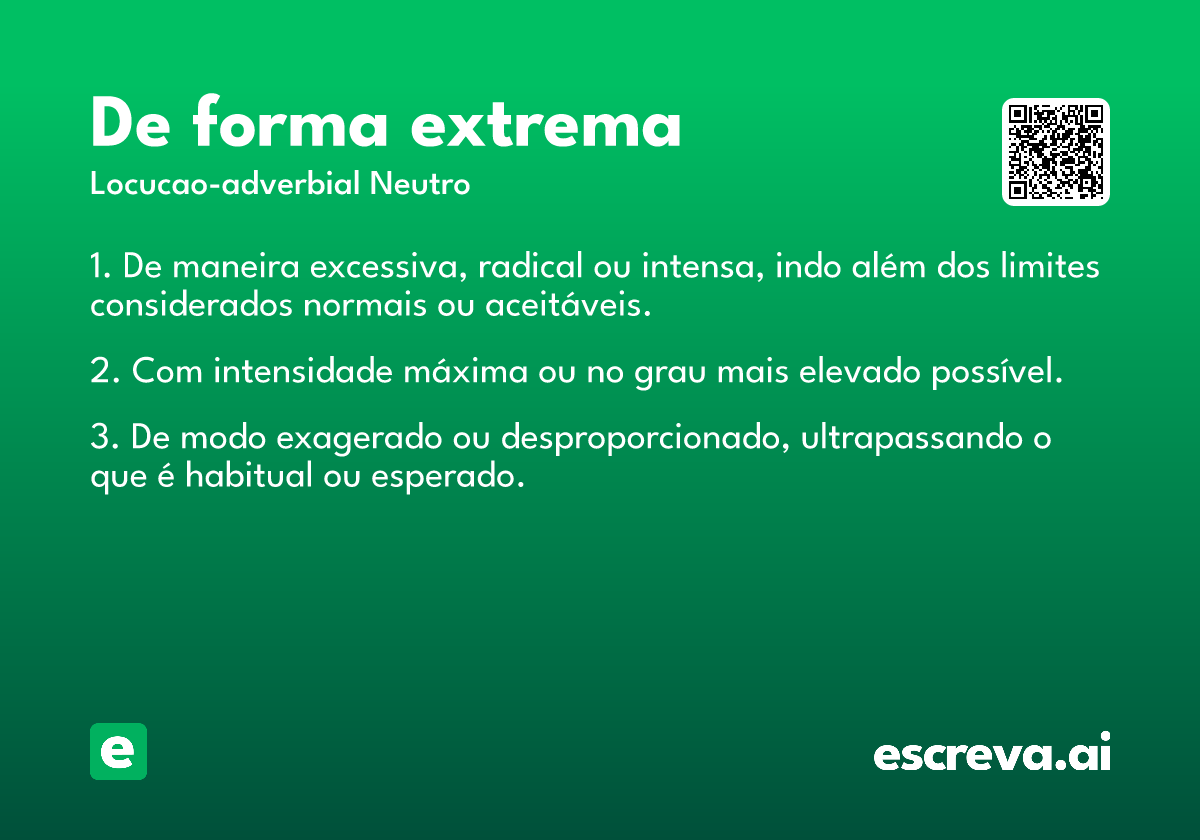 De forma extrema

Locucao-adverbial Neutro

1. De maneira excessiva, radical ou intensa, indo além dos limites considerados normais ou aceitáveis.

2. Com intensidade máxima ou no grau mais elevado possível.

3. De modo exagerado ou desproporcionado, ultrapassando o que é habitual ou esperado.

e

escreva.ai